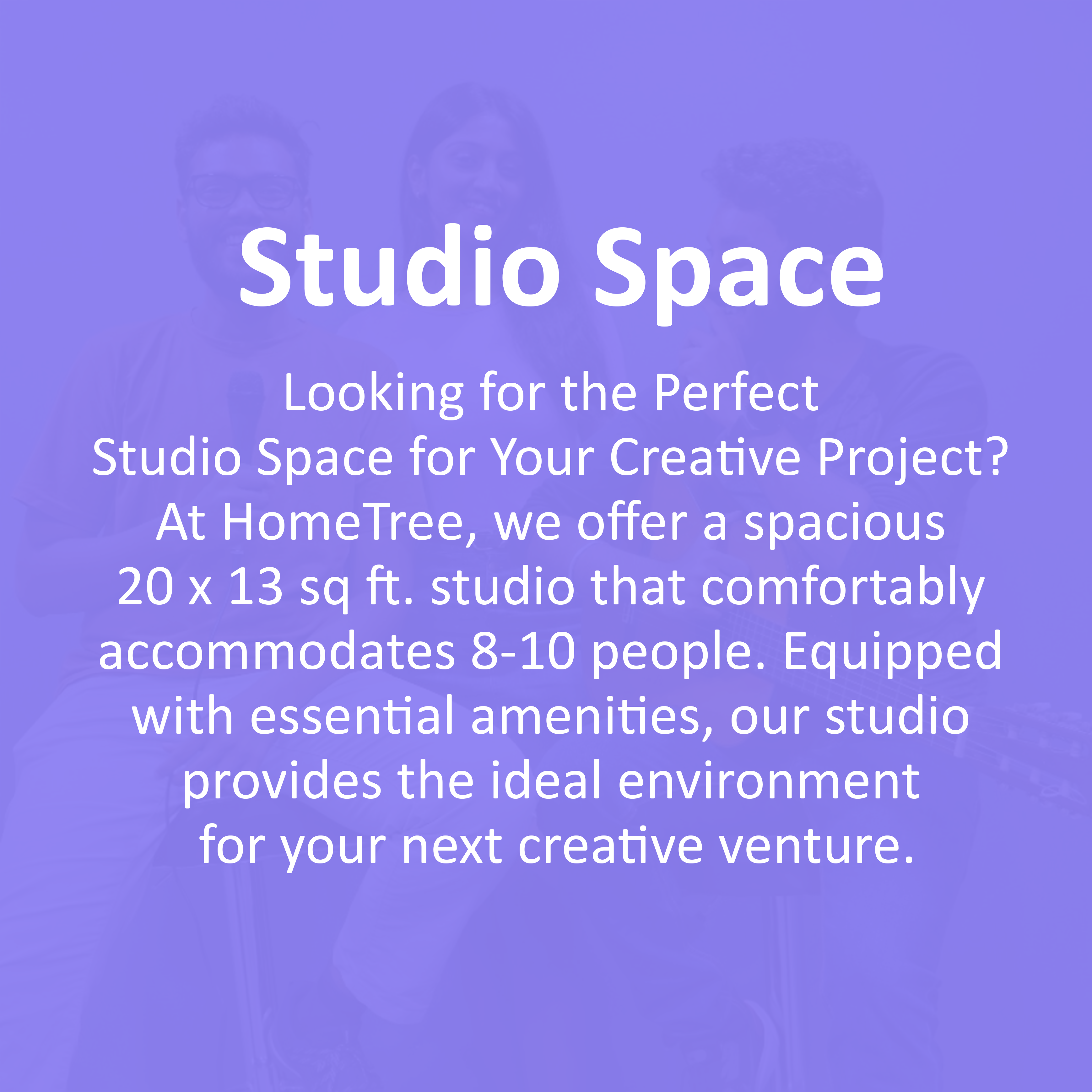 Studio Space

Looking for the Perfect Studio Space for Your Creative Project? At HomeTree, we offer a spacious 20 x 13 sq ft. studio that comfortably accommodates 8-10 people. Equipped with essential amenities, our studio provides the ideal environment for your next creative venture.